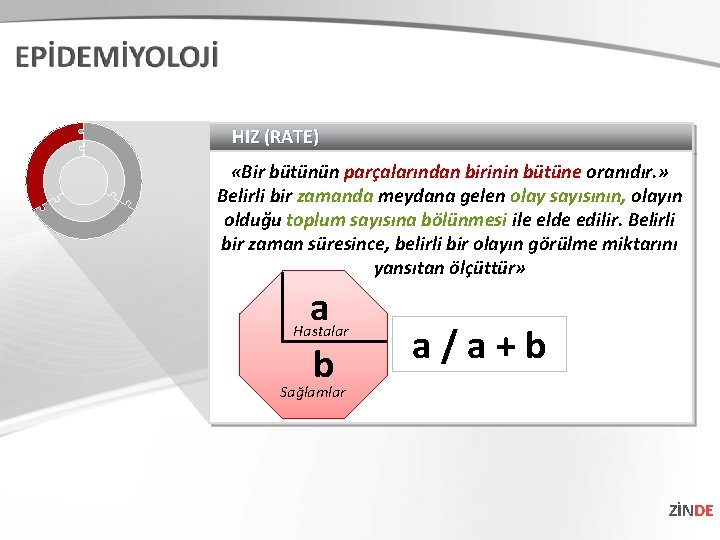 EPİDEMİYOLOJİ

HIZ (RATE)

«Bir bütünün parçalarından birinin bütüne oranıdır.» Belirli bir zamanda meydana gelen olay sayısının, olayın olduğu toplum sayısına bölünmesi ile elde edilir. Belirli bir zaman süresince, belirli bir olayın görülme miktarını yansıtan ölçüttür»

a
Hastalar
b
Sağlamlar

a / a + b

ZİNDE